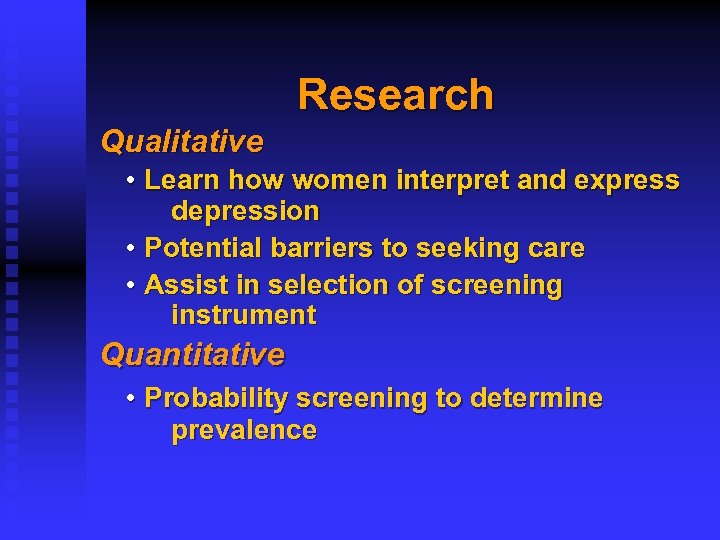 Research

Qualitative

• Learn how women interpret and express depression
• Potential barriers to seeking care
• Assist in selection of screening instrument

Quantitative

• Probability screening to determine prevalence